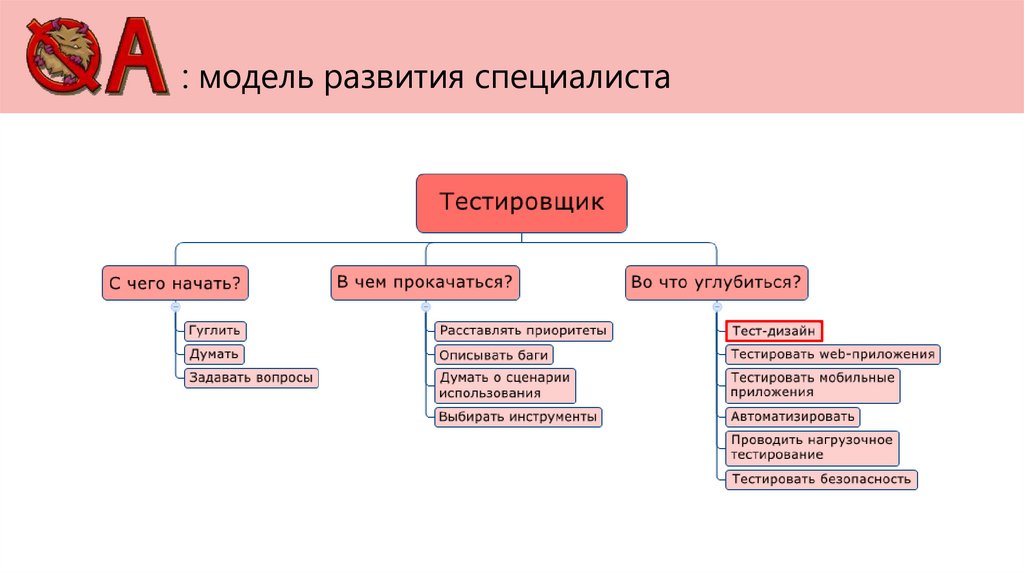 QA : модель развития специалиста

Тестировщик

С чего начать?
Гуглить
Думать
Задавать вопросы

В чем прокачаться?
Расставлять приоритеты
Описывать баги
Думать о сценарии использования
Выбирать инструменты

Во что углубиться?
Тест-дизайн
Тестировать web-приложения
Тестировать мобильные приложения
Автоматизировать
Проводить нагрузочное тестирование
Тестировать безопасность